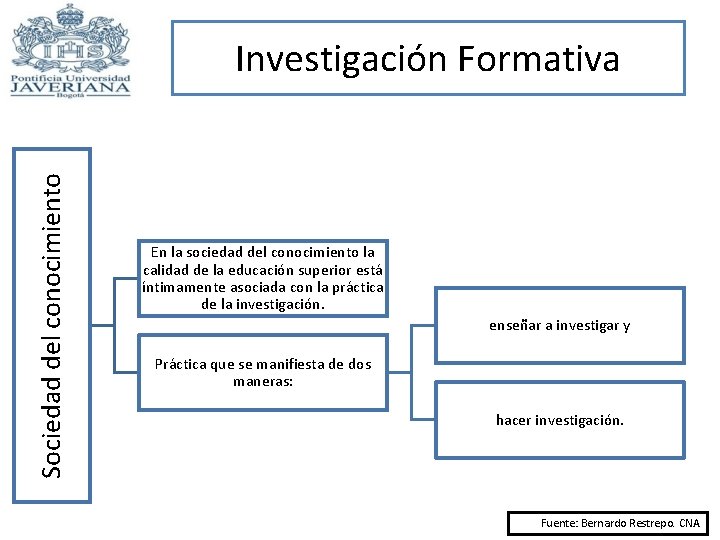 IHS
Pontificia Universidad
JAVERIANA
Bogotá

Investigación Formativa

Sociedad del conocimiento

En la sociedad del conocimiento la calidad de la educación superior está íntimamente asociada con la práctica de la investigación.

Práctica que se manifiesta de dos maneras:

enseñar a investigar y

hacer investigación.

Fuente: Bernardo Restrepo. CNA